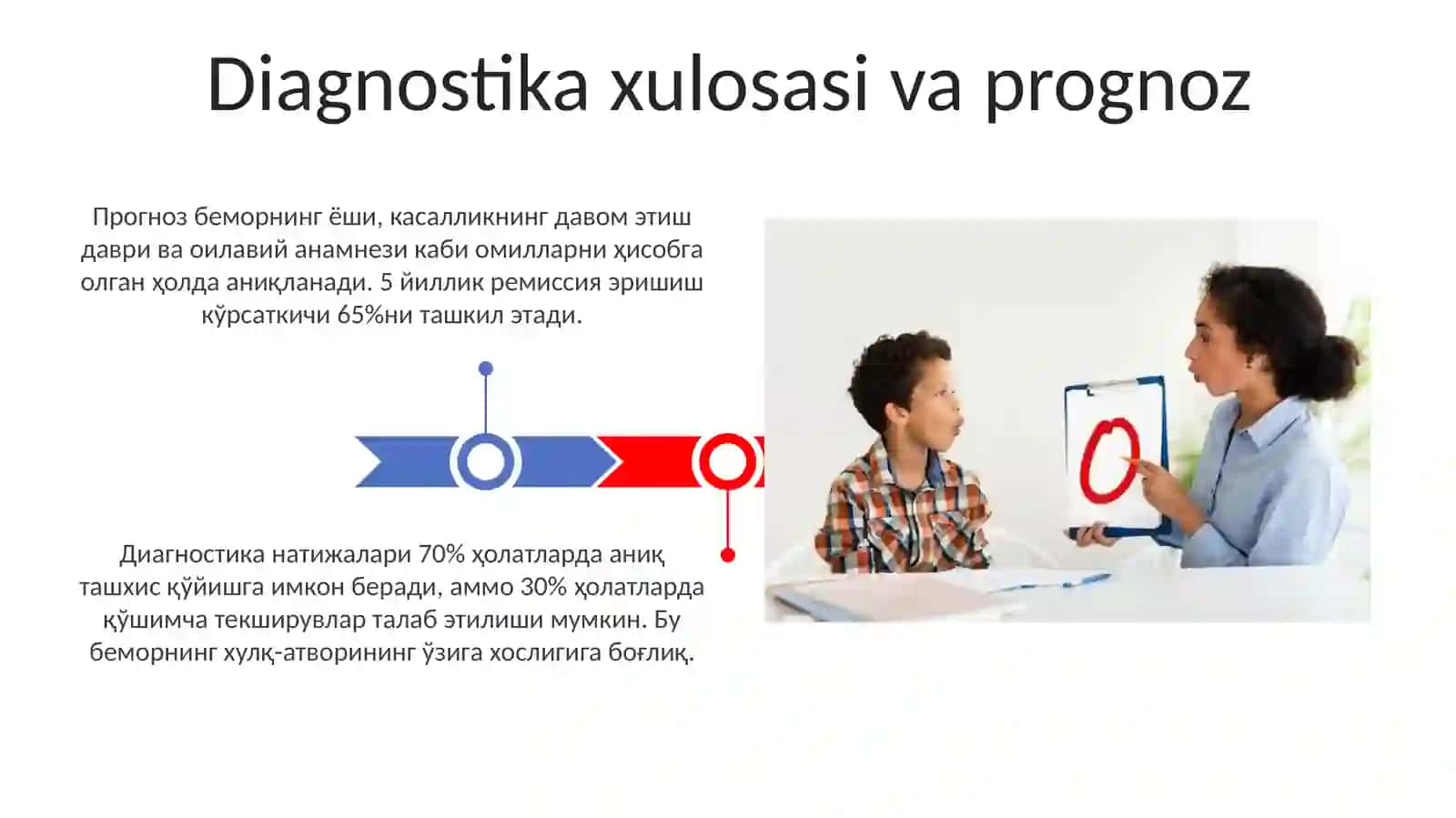 Diagnostika xulosasi va prognoz

Прогноз беморнинг ёши, касалликнинг давом этиш даври ва оилавий анамнези каби омилларни ҳисобга олган ҳолда аниқланади. 5 йиллик ремиссия эришиш кўрсаткичи 65%ни ташкил этади.

Диагностика натижалари 70% ҳолатларда аниқ ташхис қўйишга имкон беради, аммо 30% ҳолатларда қўшимча текширувлар талаб этилиши мумкин. Бу беморнинг хулқ-атворининг ўзига хослигига боғлиқ.

O